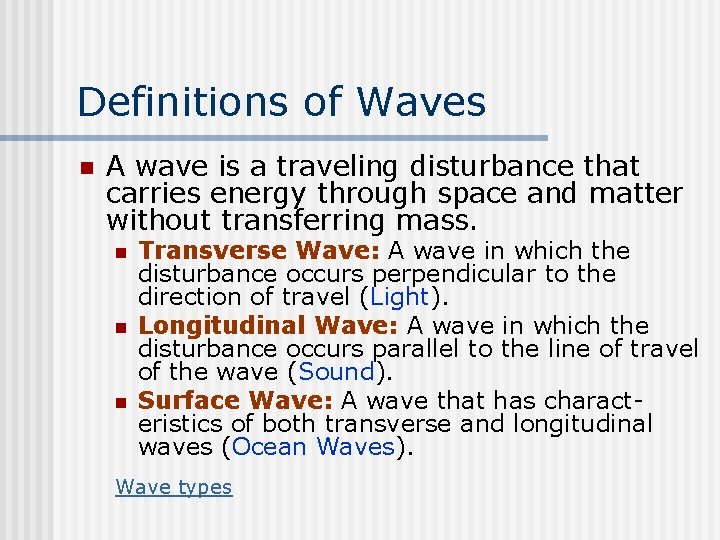 Definitions of Waves

A wave is a traveling disturbance that carries energy through space and matter without transferring mass.

Transverse Wave: A wave in which the disturbance occurs perpendicular to the direction of travel (Light).

Longitudinal Wave: A wave in which the disturbance occurs parallel to the line of travel of the wave (Sound).

Surface Wave: A wave that has characteristics of both transverse and longitudinal waves (Ocean Waves).

Wave types